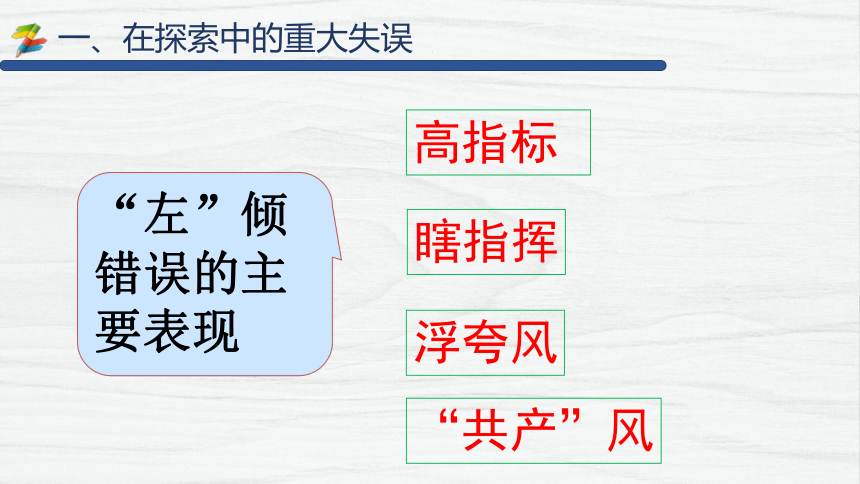 一、在探索中的重大失误

“左”倾错误的主要表现

高指标

瞎指挥

浮夸风

“共产”风